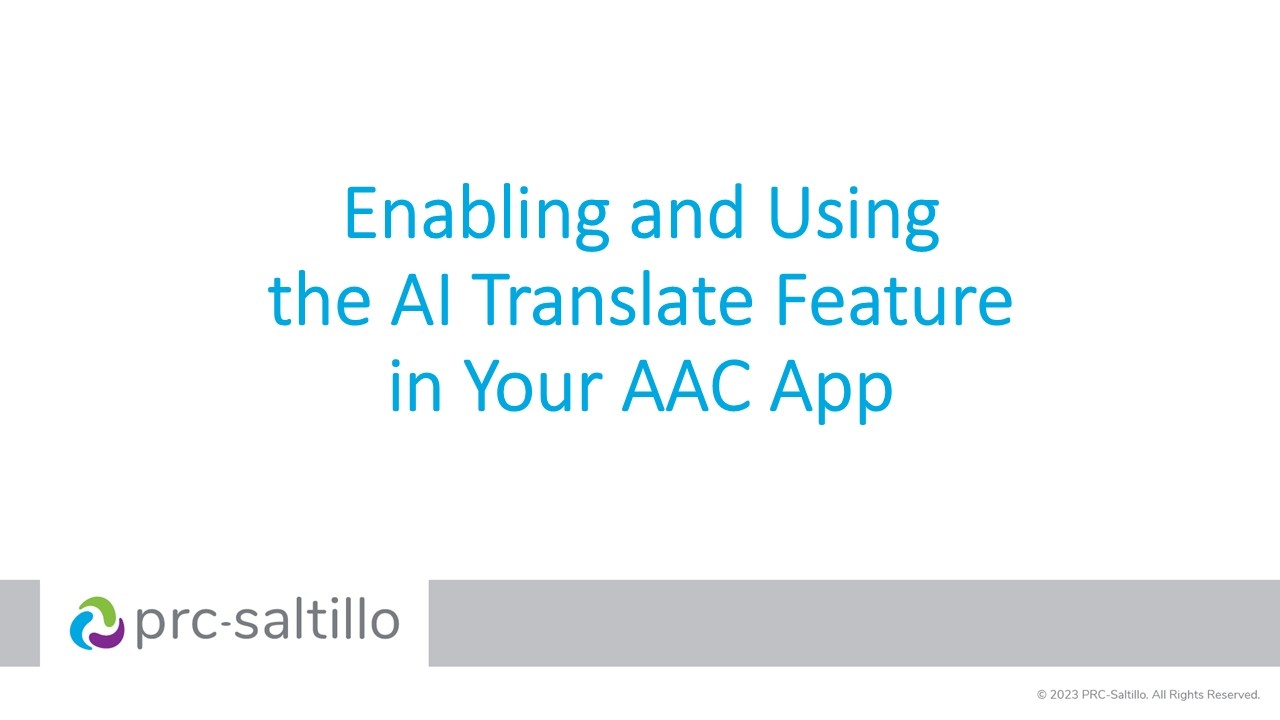 Enabling and Using the AI Translate Feature in Your AAC App

prc-saltillo

© 2023 PRC-Saltillo. All Rights Reserved.